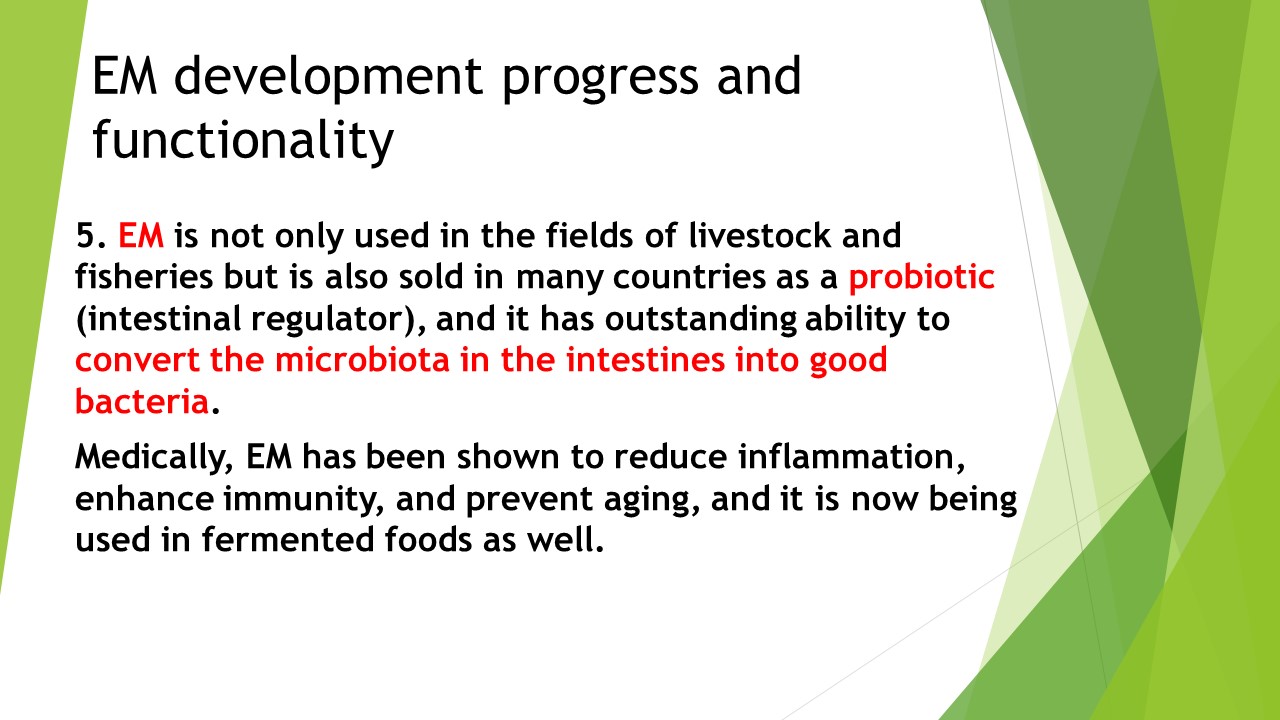 EM development progress and functionality

5. EM is not only used in the fields of livestock and fisheries but is also sold in many countries as a probiotic (intestinal regulator), and it has outstanding ability to convert the microbiota in the intestines into good bacteria.

Medically, EM has been shown to reduce inflammation, enhance immunity, and prevent aging, and it is now being used in fermented foods as well.